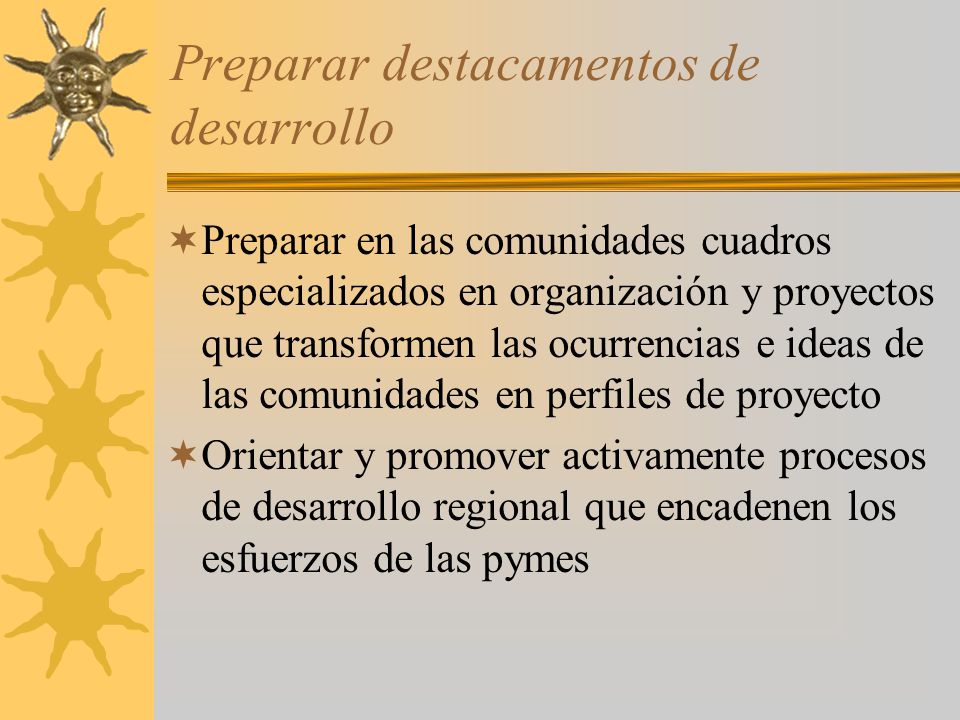 Preparar destacamentos de desarrollo

Preparar en las comunidades cuadros especializados en organización y proyectos que transformen las ocurrencias e ideas de las comunidades en perfiles de proyecto

Orientar y promover activamente procesos de desarrollo regional que encadenen los esfuerzos de las pymes